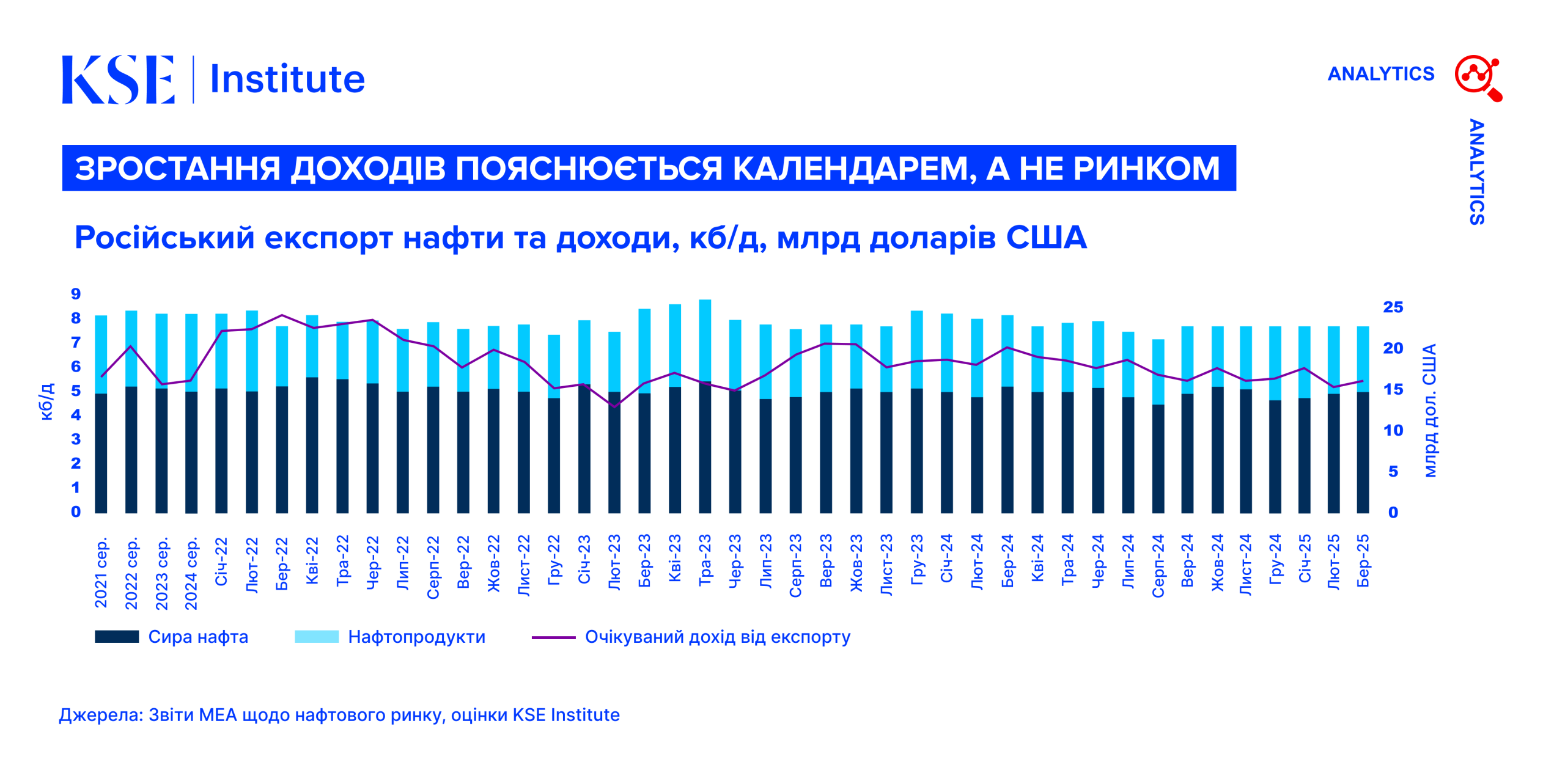 KSE | Institute

ANALYTICS

ANALYTICS

ЗРОСТАННЯ ДОХОДІВ ПОЯСНЮЄТЬСЯ КАЛЕНДАРЕМ, А НЕ РИНКОМ

Російський експорт нафти та доходи, кб/д, млрд доларів США

кб/д

9
8
7
6
5
4
3
2
1
0

млрд дол. США

25
20
15
10
5
0

2021 сер.
2022 сер.
2023 сер.
2024 сер.
Січ-22
Лют-22
Бер-22
Кві-22
Тра-22
Чер-22
Лип-22
Серп-22
Вер-22
Жов-22
Лист-22
Гру-22
Січ-23
Лют-23
Бер-23
Кві-23
Тра-23
Чер-23
Лип-23
Серп-23
Вер-23
Жов-23
Лист-23
Гру-23
Січ-24
Лют-24
Бер-24
Кві-24
Тра-24
Чер-24
Лип-24
Серп-24
Вер-24
Жов-24
Лист-24
Гру-24
Січ-25
Лют-25
Бер-25

Сира нафта
Нафтопродукти
Очікуваний дохід від експорту

Джерела: Звіти МЕА щодо нафтового ринку, оцінки KSE Institute